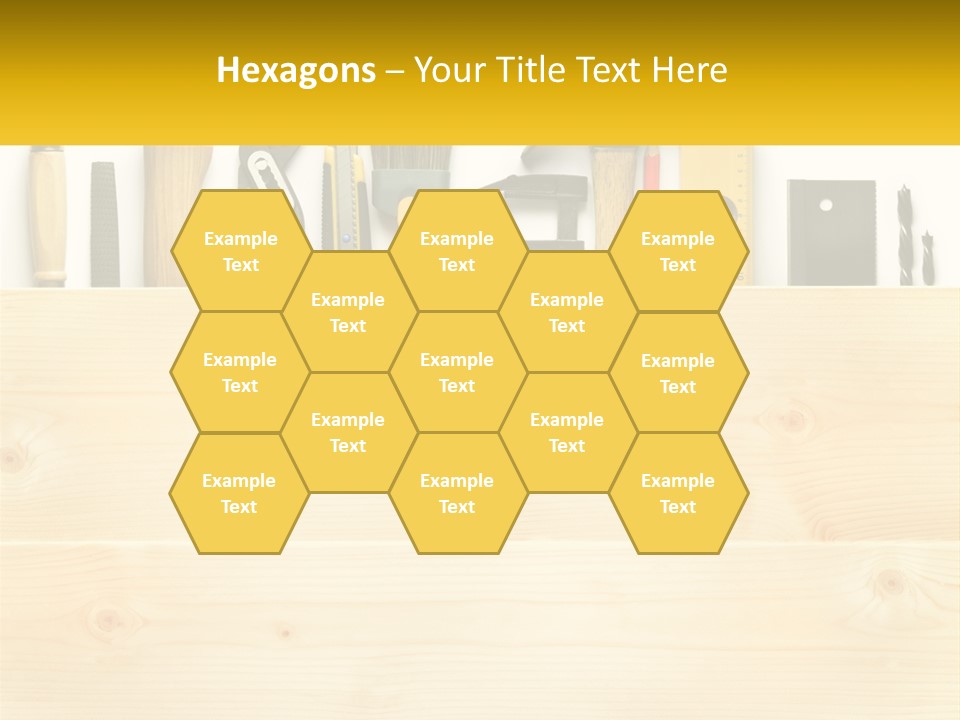 Hexagons – Your Title Text Here

Example Text

Example Text

Example Text

Example Text

Example Text

Example Text

Example Text

Example Text

Example Text

Example Text

Example Text

Example Text

Example Text